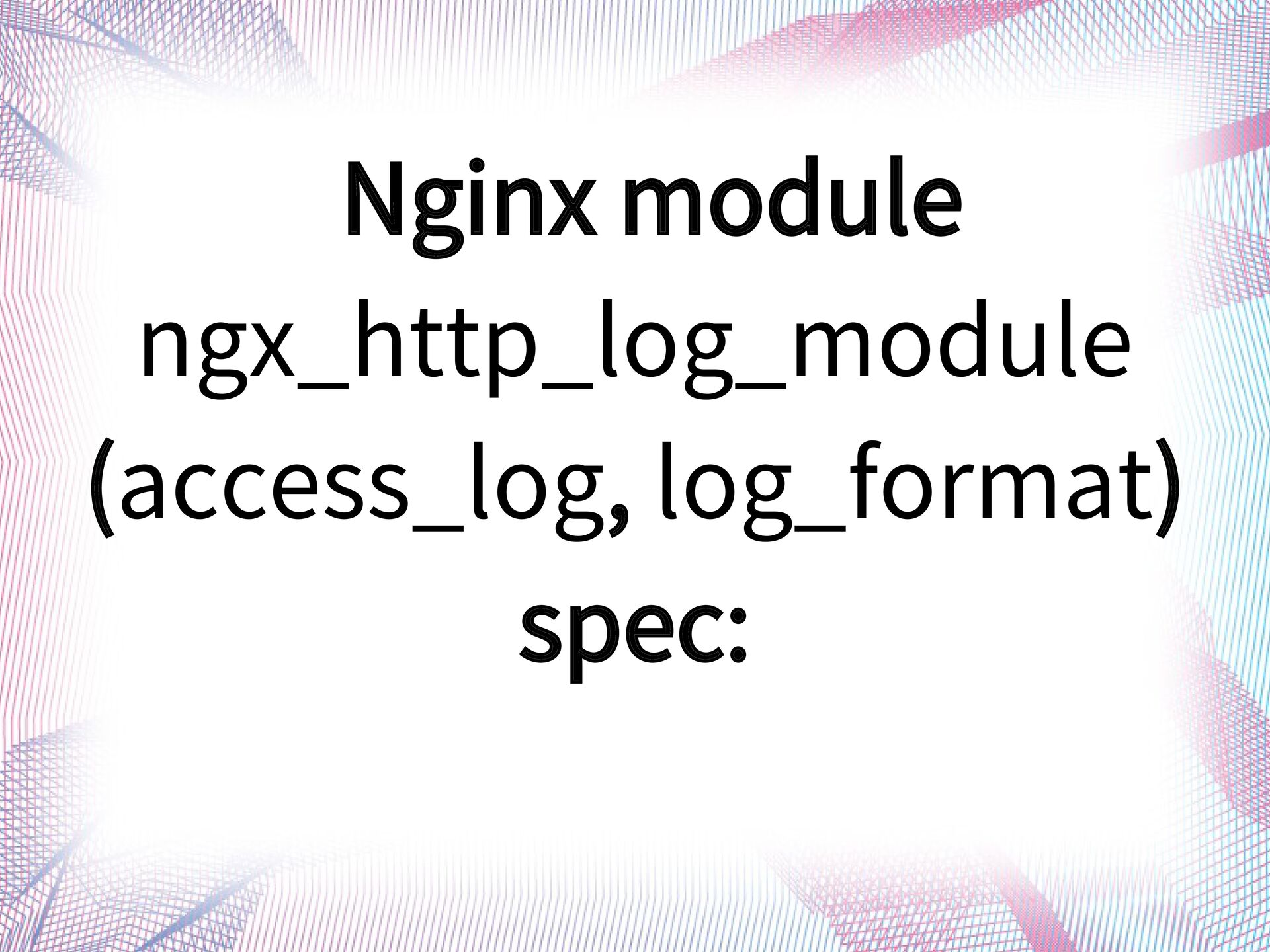 Nginx module
ngx_http_log_module
(access_log, log_format)
spec: